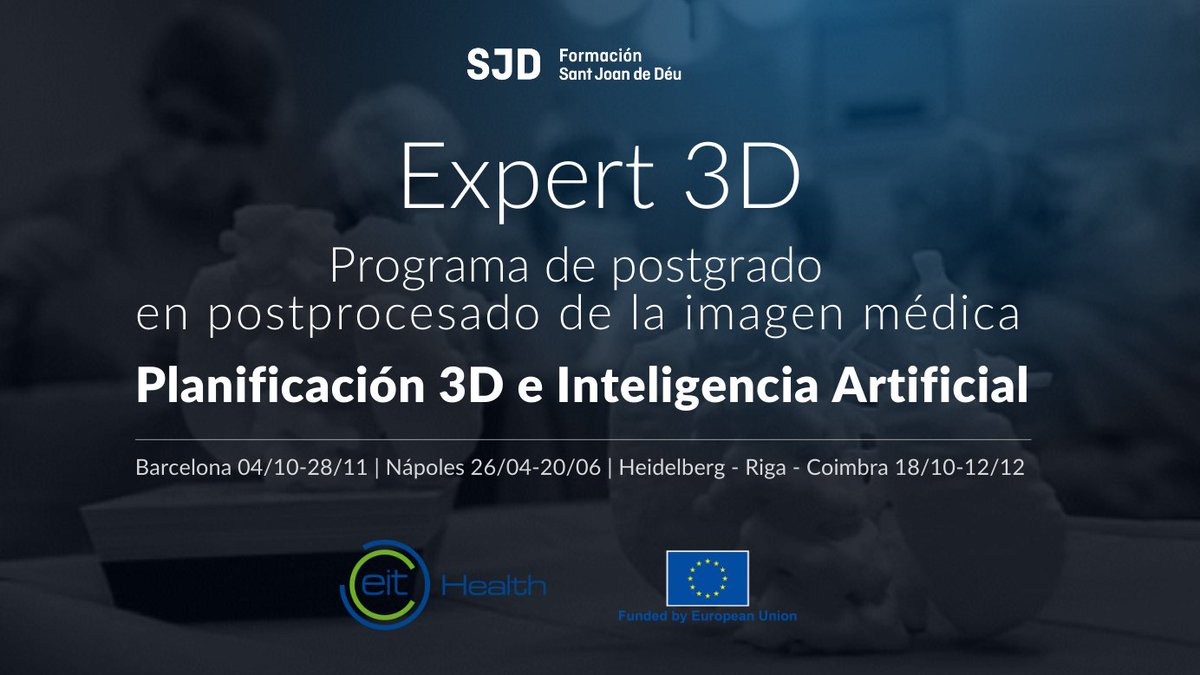 SJD Formación Sant Joan de Déu

Expert 3D

Programa de postgrado en postprocesado de la imagen médica

Planificación 3D e Inteligencia Artificial

Barcelona 04/10-28/11 | Nápoles 26/04-20/06 | Heidelberg - Riga - Coimbra 18/10-12/12

eit Health

Funded by European Union